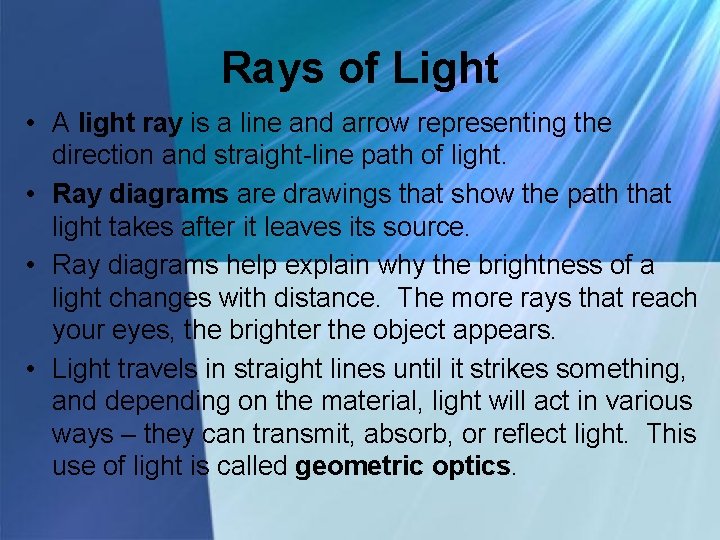 Rays of Light

• A light ray is a line and arrow representing the direction and straight-line path of light.

• Ray diagrams are drawings that show the path that light takes after it leaves its source.

• Ray diagrams help explain why the brightness of a light changes with distance. The more rays that reach your eyes, the brighter the object appears.

• Light travels in straight lines until it strikes something, and depending on the material, light will act in various ways – they can transmit, absorb, or reflect light. This use of light is called geometric optics.